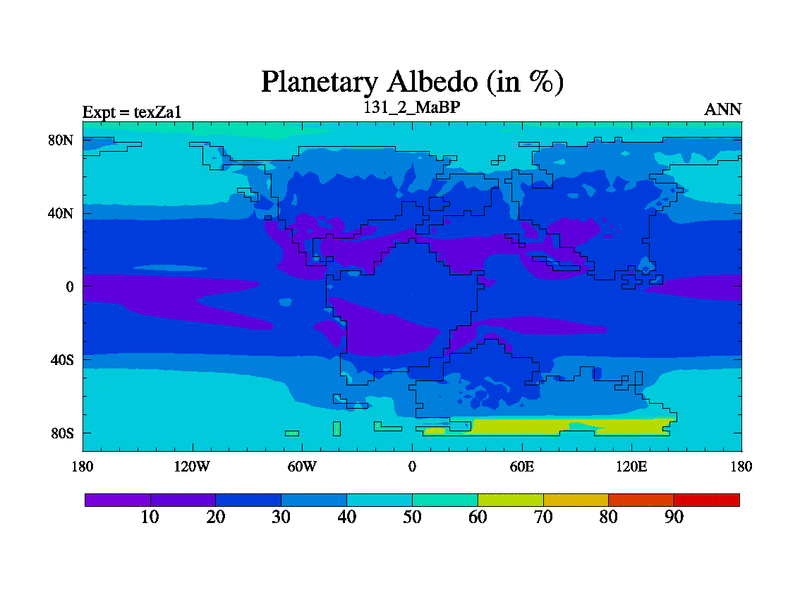 Planetary Albedo (in %)

Expt = texZa1

131_2_MaBP

ANN

80N

40N

0

40S

80S

180

120W

60W

0

60E

120E

180

10

20

30

40

50

60

70

80

90